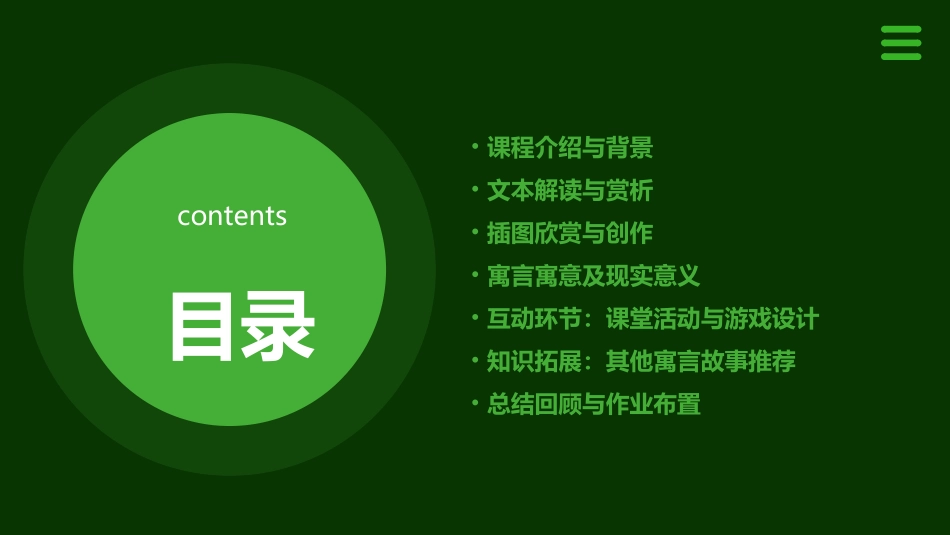 contents

目录

• 课程介绍与背景
• 文本解读与赏析
• 插图欣赏与创作
• 寓言寓意及现实意义
• 互动环节：课堂活动与游戏设计
• 知识拓展：其他寓言故事推荐
• 总结回顾与作业布置